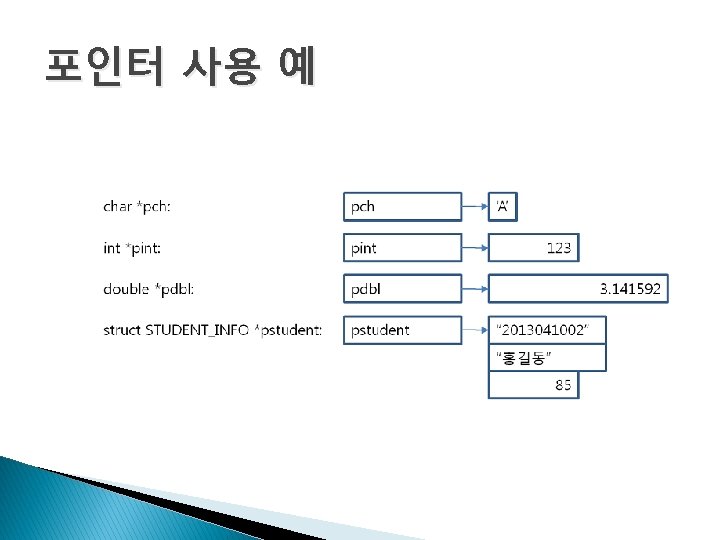 포인터 사용 예

char *pch;

int *pint;

double *pdbl;

struct STUDENT_INFO *pstudent;

pch

'A'

pint

123

pdbl

3.141592

pstudent

"2013041002"

"홍길동"

85